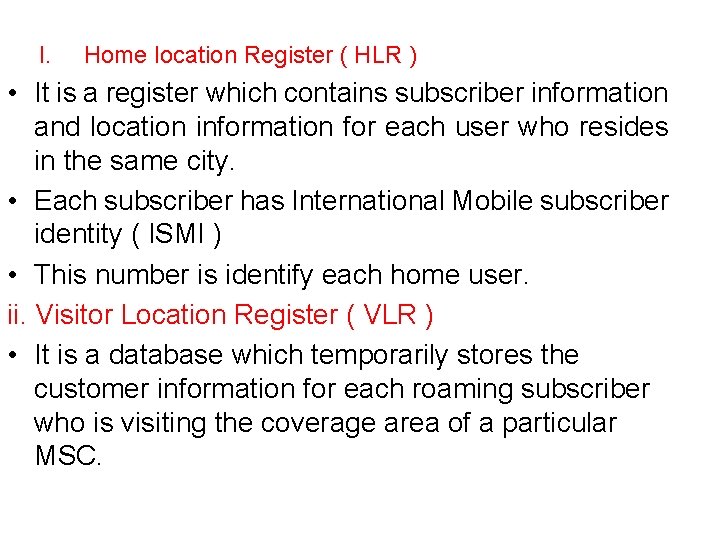 I. Home location Register ( HLR )

• It is a register which contains subscriber information and location information for each user who resides in the same city.

• Each subscriber has International Mobile subscriber identity ( ISMI )

• This number is identify each home user.

ii. Visitor Location Register ( VLR )

• It is a database which temporarily stores the customer information for each roaming subscriber who is visiting the coverage area of a particular MSC.